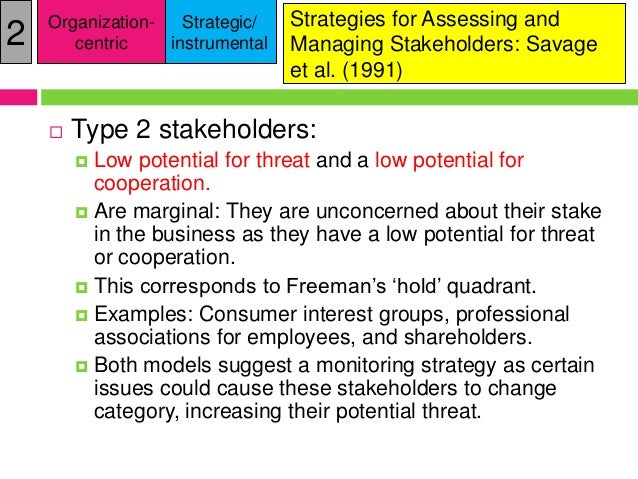 2

Organization-centric

Strategic/ instrumental

Strategies for Assessing and Managing Stakeholders: Savage et al. (1991)

Type 2 stakeholders:

Low potential for threat and a low potential for cooperation.

Are marginal: They are unconcerned about their stake in the business as they have a low potential for threat or cooperation.

This corresponds to Freeman's 'hold' quadrant.

Examples: Consumer interest groups, professional associations for employees, and shareholders.

Both models suggest a monitoring strategy as certain issues could cause these stakeholders to change category, increasing their potential threat.